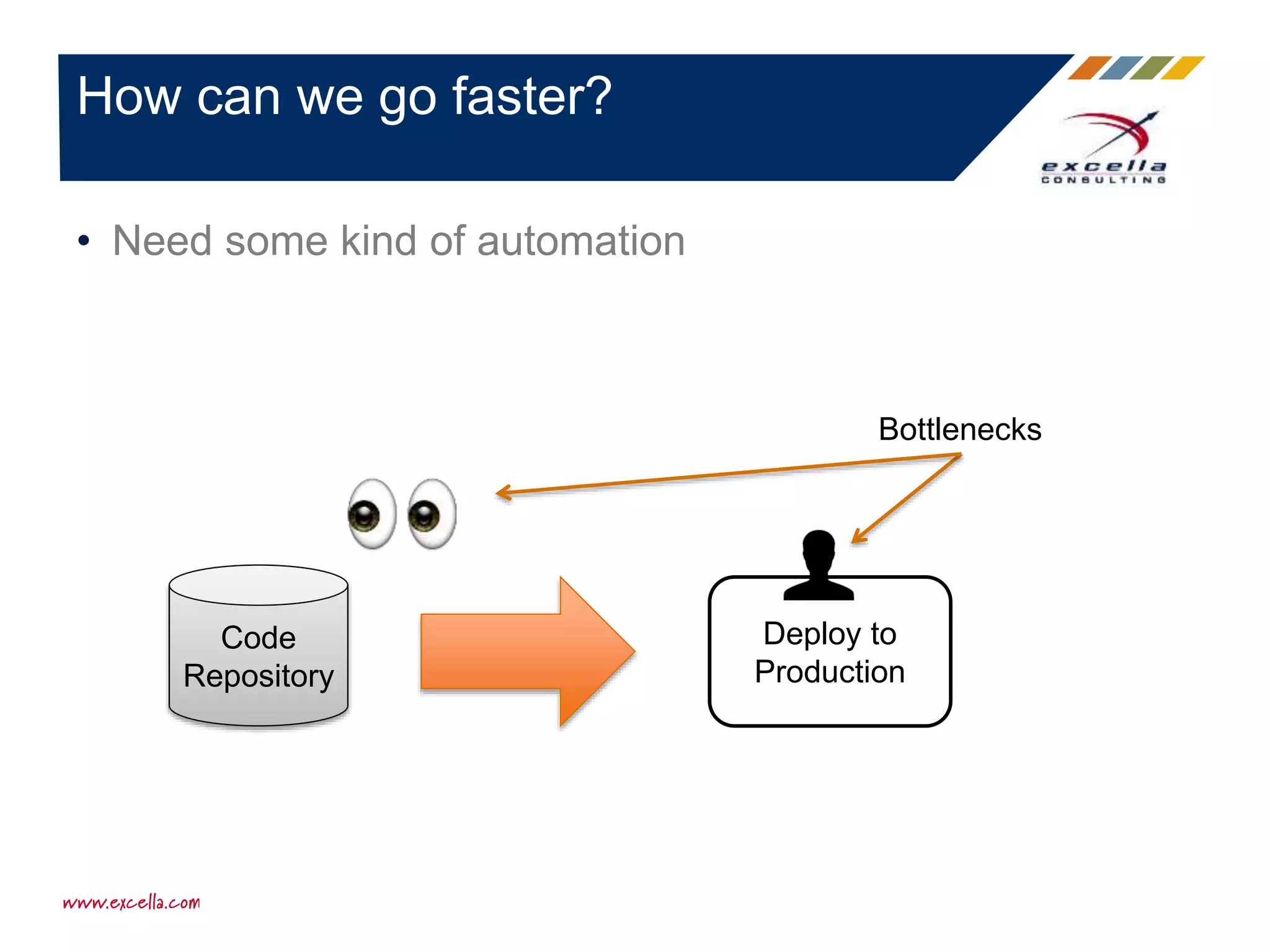 How can we go faster?

excella
CONSULTING

• Need some kind of automation

Bottlenecks

Code Repository

Deploy to Production

www.excella.com